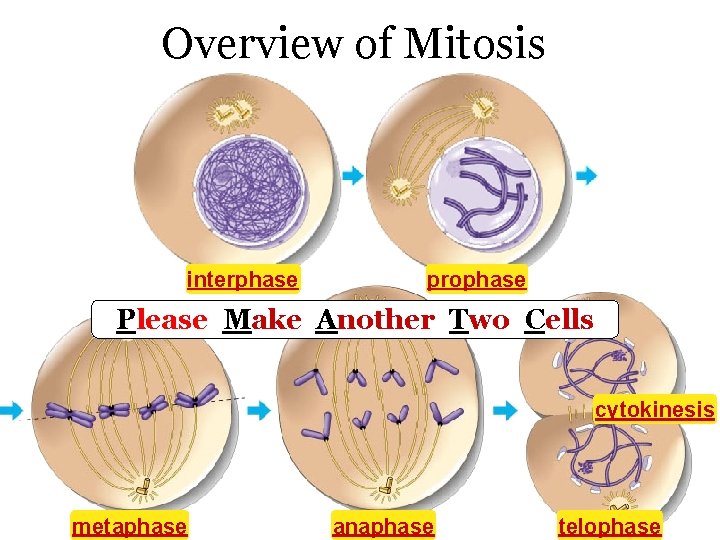 Overview of Mitosis

interphase

prophase

Please Make Another Two Cells

cytokinesis

metaphase

anaphase

telophase